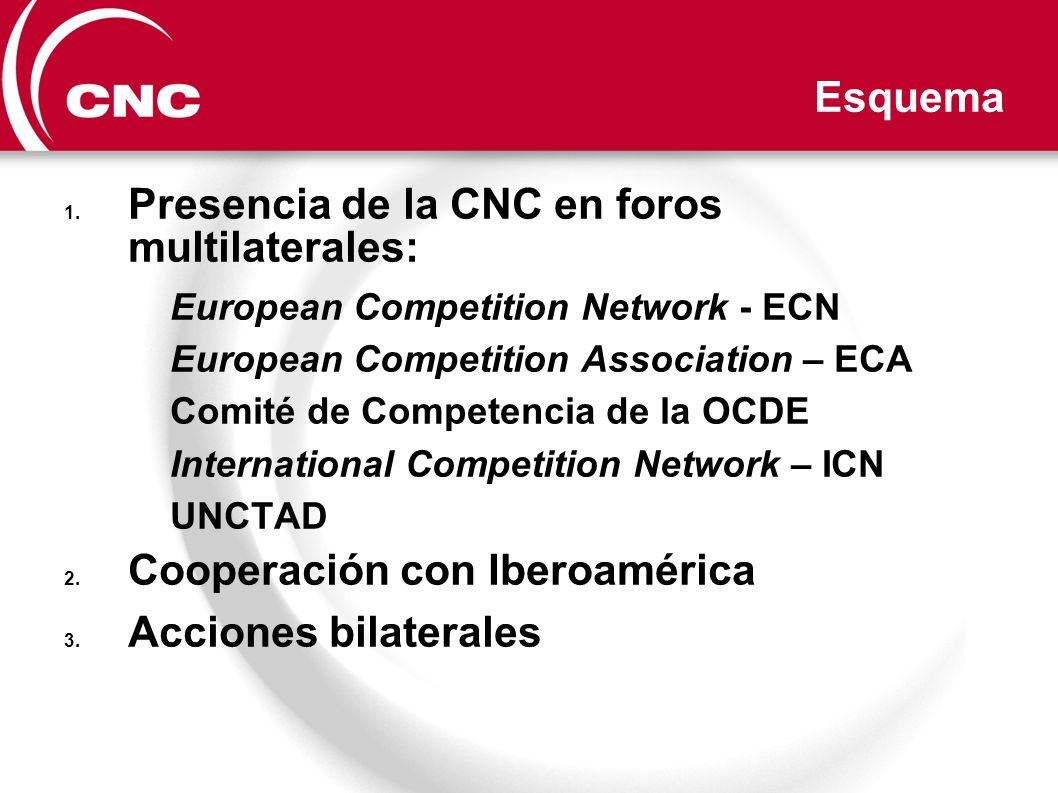 CNC

Esquema

1. Presencia de la CNC en foros multilaterales:

European Competition Network - ECN

European Competition Association – ECA

Comité de Competencia de la OCDE

International Competition Network – ICN

UNCTAD

2. Cooperación con Iberoamérica

3. Acciones bilaterales